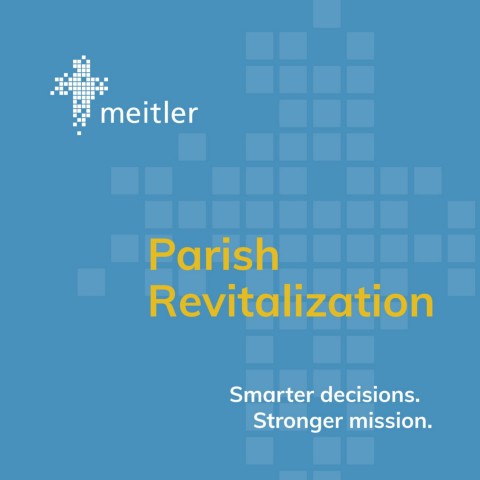 meitler

Parish Revitalization

Smarter decisions.
Stronger mission.